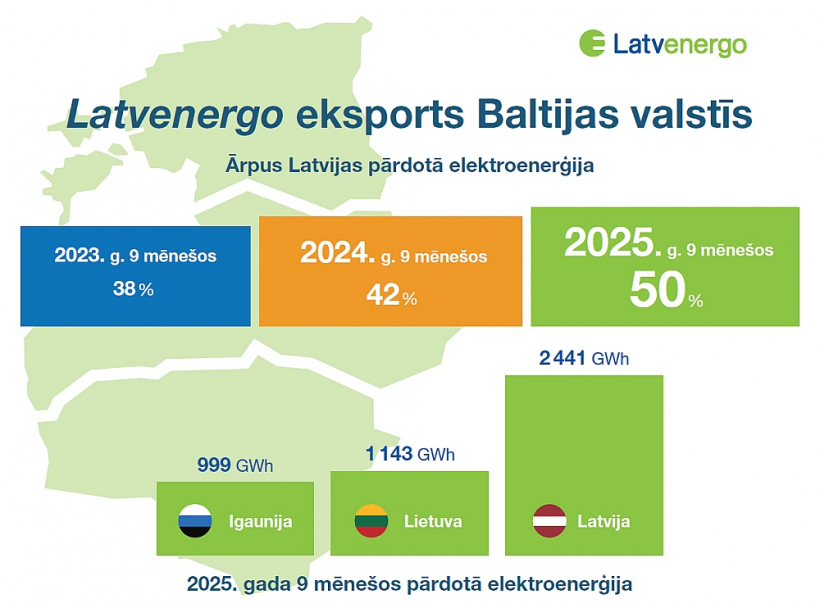 Latvenergo

Latvenergo eksports Baltijas valstīs

Ārpus Latvijas pārdotā elektroenerģija

2023. g. 9 mēnešos
38 %

2024. g. 9 mēnešos
42 %

2025. g. 9 mēnešos
50 %

999 GWh
Igaunija

1 143 GWh
Lietuva

2 441 GWh
Latvija

2025. gada 9 mēnešos pārdotā elektroenerģija